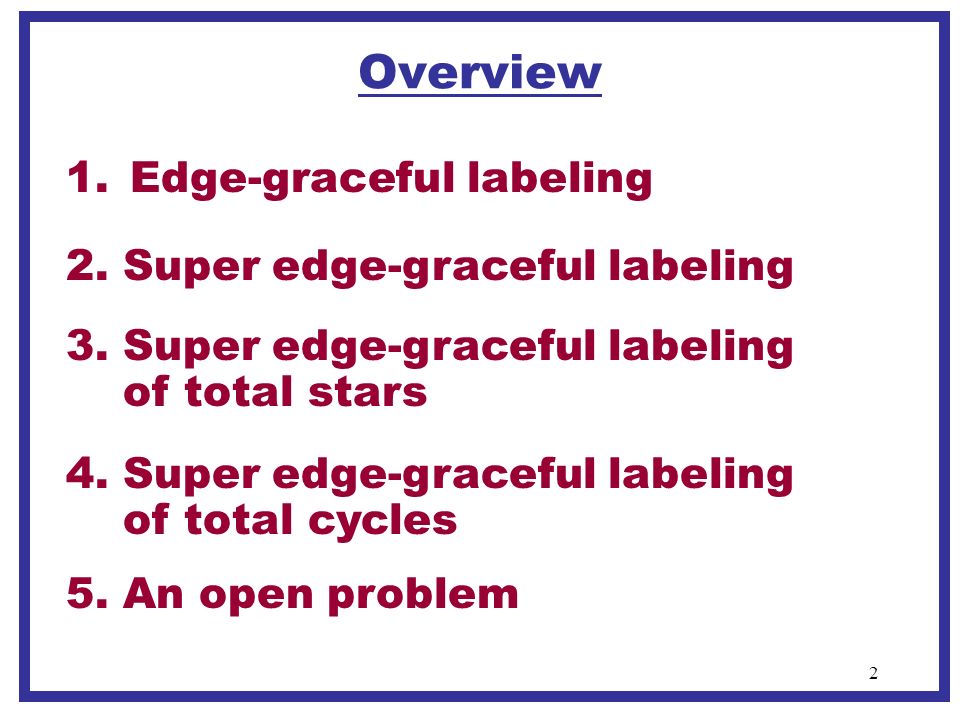 Overview

1. Edge-graceful labeling

2. Super edge-graceful labeling

3. Super edge-graceful labeling of total stars

4. Super edge-graceful labeling of total cycles

5. An open problem

2